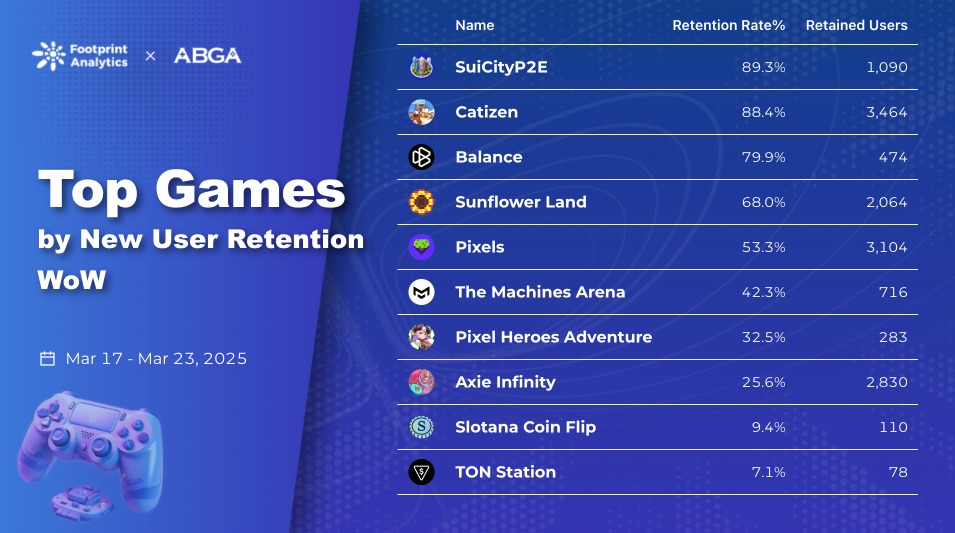 Footprint Analytics × ABGA

Top Games
by New User Retention
WoW

Mar 17 - Mar 23, 2025

| Name | Retention Rate% | Retained Users |
|---|---|---|
| SuiCityP2E | 89.3% | 1,090 |
| Catizen | 88.4% | 3,464 |
| Balance | 79.9% | 474 |
| Sunflower Land | 68.0% | 2,064 |
| Pixels | 53.3% | 3,104 |
| The Machines Arena | 42.3% | 716 |
| Pixel Heroes Adventure | 32.5% | 283 |
| Axie Infinity | 25.6% | 2,830 |
| Slotana Coin Flip | 9.4% | 110 |
| TON Station | 7.1% | 78 |